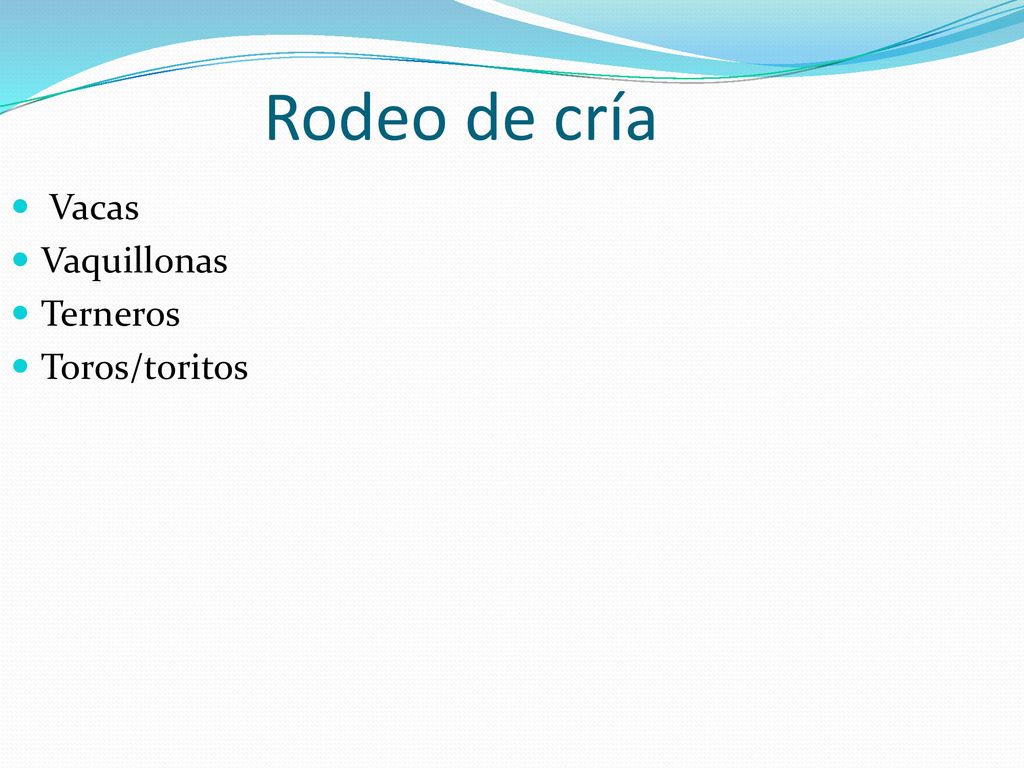 Rodeo de cría

- Vacas
- Vaquillonas
- Terneros
- Toros/toritos